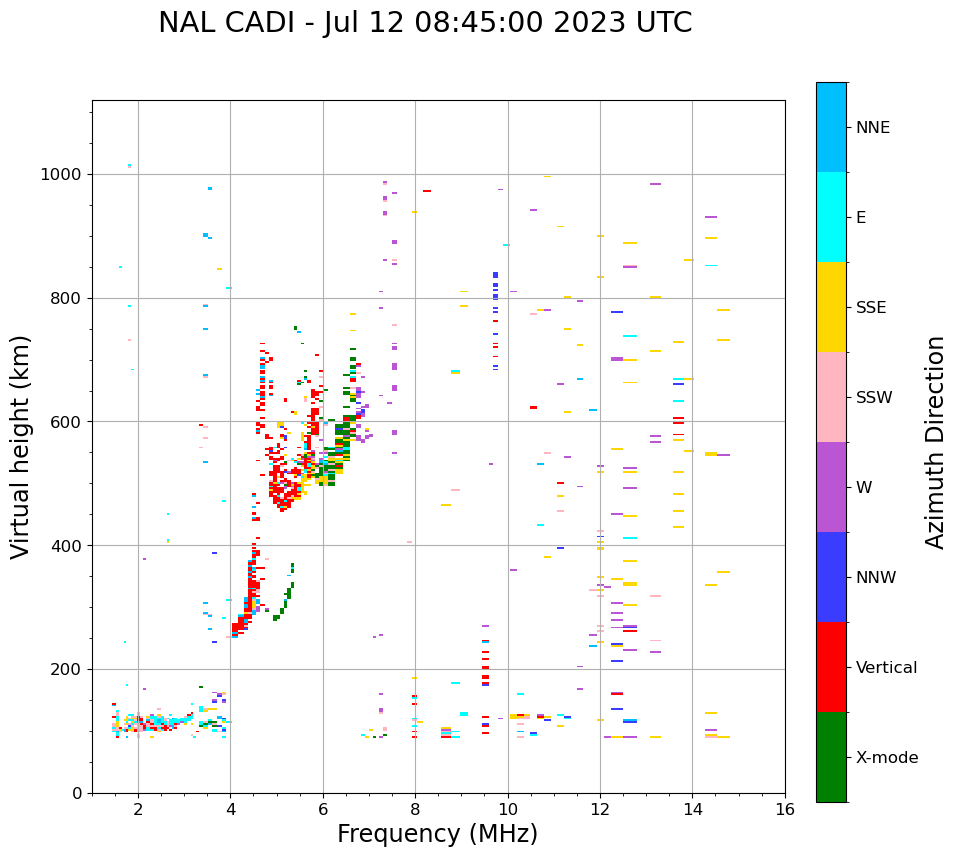 NAL CADI - Jul 12 08:45:00 2023 UTC

Virtual height (km)

1000
800
600
400
200
0

2
4
6
8
10
12
14
16

Frequency (MHz)

NNE
E
SSE
SSW
W
NNW
Vertical
X-mode

Azimuth Direction